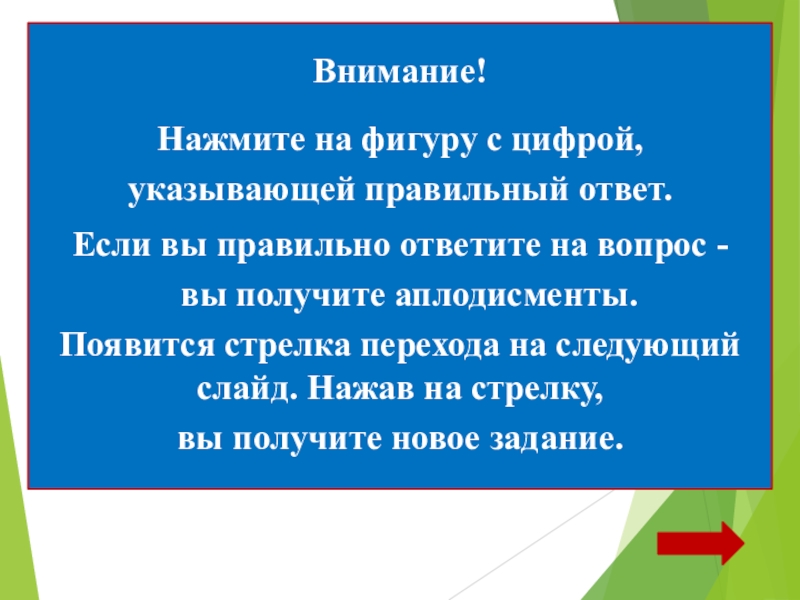 Внимание!

Нажмите на фигуру с цифрой, указывающей правильный ответ.

Если вы правильно ответите на вопрос - вы получите аплодисменты.

Появится стрелка перехода на следующий слайд. Нажав на стрелку, вы получите новое задание.